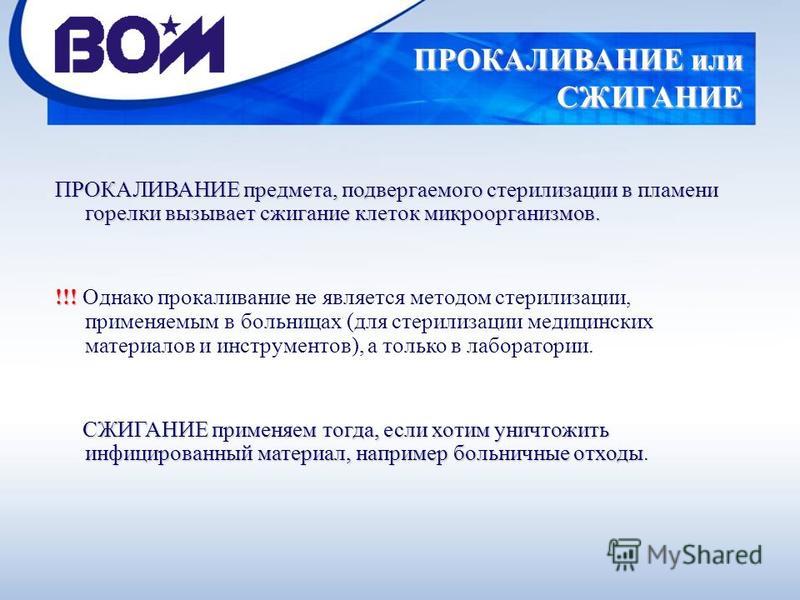 ВОМ

ПРОКАЛИВАНИЕ или СЖИГАНИЕ

ПРОКАЛИВАНИЕ предмета, подвергаемого стерилизации в пламени горелки вызывает сжигание клеток микроорганизмов.

!!! Однако прокаливание не является методом стерилизации, применяемым в больницах (для стерилизации медицинских материалов и инструментов), а только в лаборатории.

СЖИГАНИЕ применяем тогда, если хотим уничтожить инфицированный материал, например больничные отходы.

MyShared